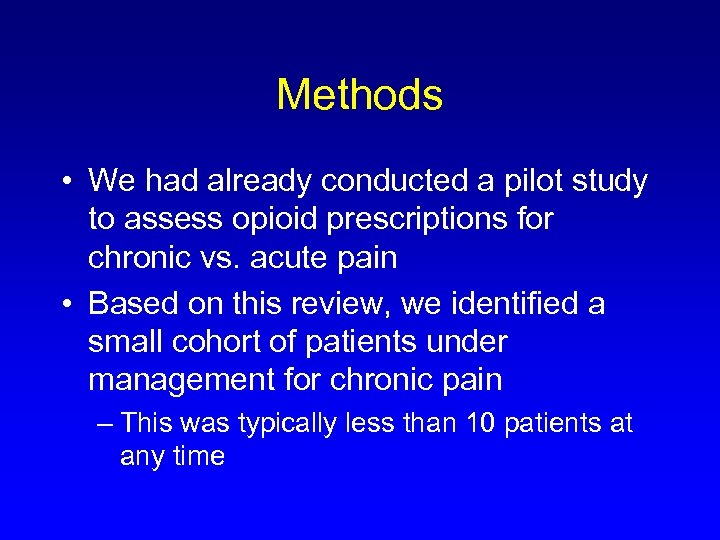 Methods

• We had already conducted a pilot study to assess opioid prescriptions for chronic vs. acute pain

• Based on this review, we identified a small cohort of patients under management for chronic pain

– This was typically less than 10 patients at any time